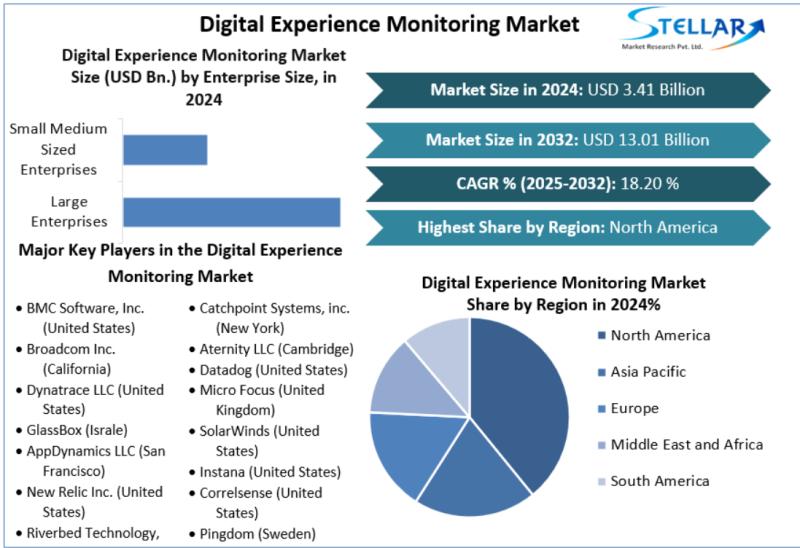 Digital Experience Monitoring Market

STELLAR
Market Research Pvt. Ltd.

Digital Experience Monitoring Market Size (USD Bn.) by Enterprise Size, in 2024

Small Medium Sized Enterprises

Large Enterprises

Market Size in 2024: USD 3.41 Billion

Market Size in 2032: USD 13.01 Billion

CAGR % (2025-2032): 18.20 %

Highest Share by Region: North America

Major Key Players in the Digital Experience Monitoring Market

• BMC Software, Inc. (United States)
• Broadcom Inc. (California)
• Dynatrace LLC (United States)
• GlassBox (Israle)
• AppDynamics LLC (San Francisco)
• New Relic Inc. (United States)
• Riverbed Technology,

• Catchpoint Systems, inc. (New York)
• Aternity LLC (Cambridge)
• Datadog (United States)
• Micro Focus (United Kingdom)
• SolarWinds (United States)
• Instana (United States)
• Correlsense (United States)
• Pingdom (Sweden)

Digital Experience Monitoring Market Share by Region in 2024%

North America
Asia Pacific
Europe
Middle East and Africa
South America